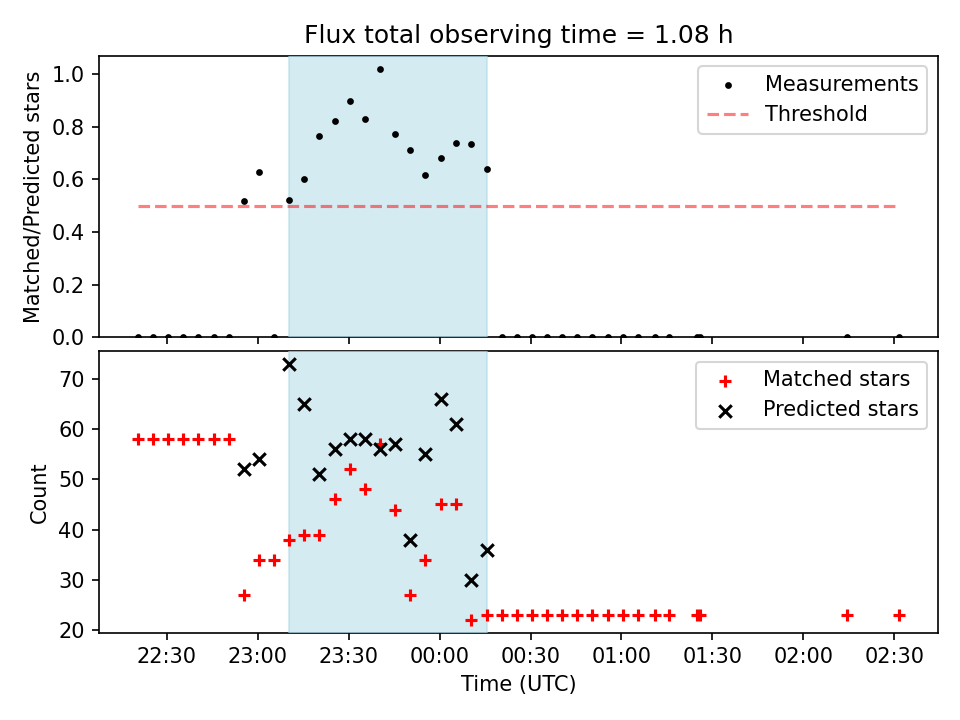 Flux total observing time = 1.08 h

Matched/Predicted stars

1.0
0.8
0.6
0.4
0.2
0.0

Measurements
Threshold

Count

70
60
50
40
30
20

Matched stars
Predicted stars

22:30
23:00
23:30
00:00
00:30
01:00
01:30
02:00
02:30

Time (UTC)